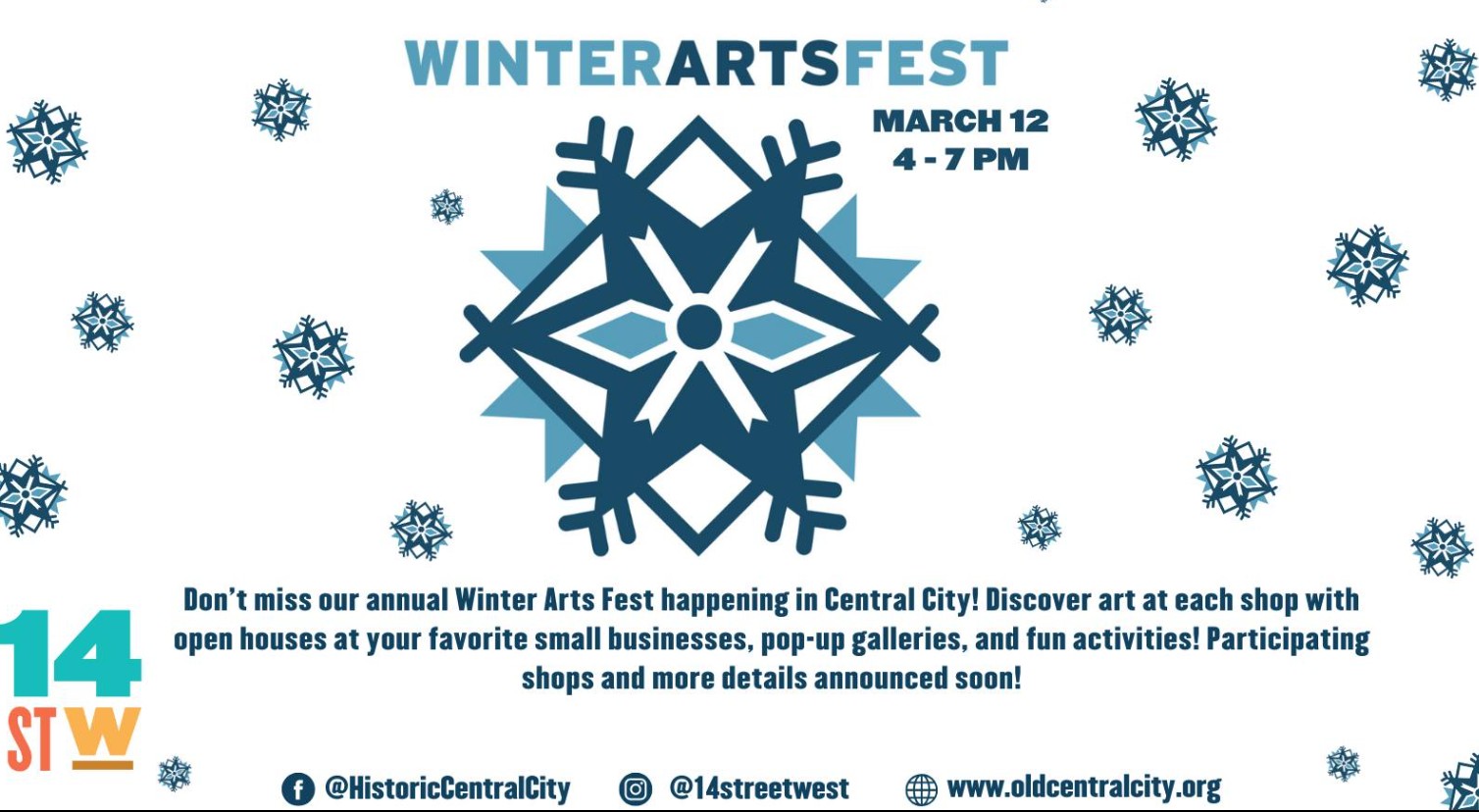 WINTERARTSFEST

MARCH 12
4 - 7 PM

Don't miss our annual Winter Arts Fest happening in Central City! Discover art at each shop with open houses at your favorite small businesses, pop-up galleries, and fun activities! Participating shops and more details announced soon!

14 ST W

@HistoricCentralCity @14streetwest www.oldcentralcity.org